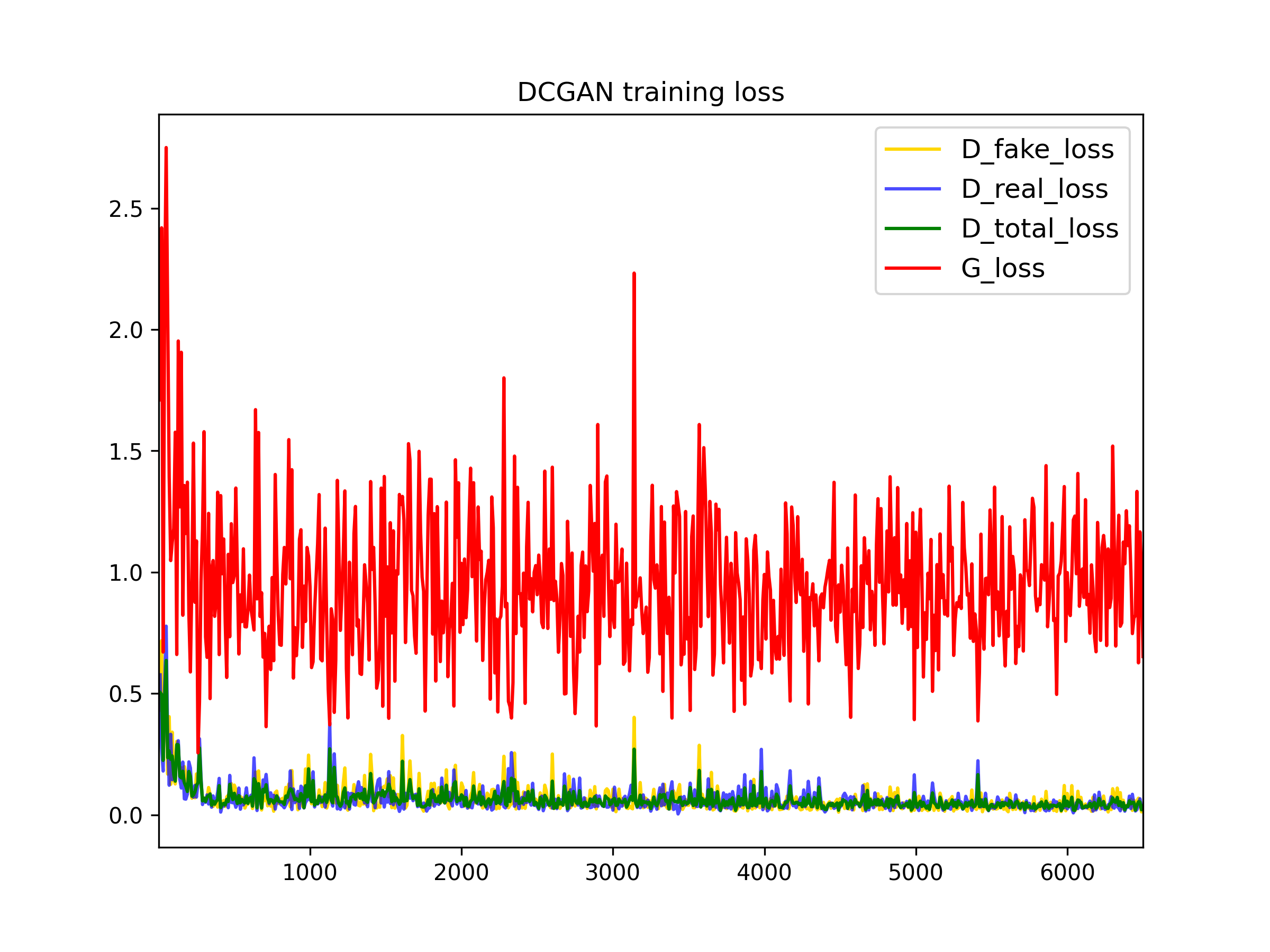 DCGAN training loss

D_fake_loss
D_real_loss
D_total_loss
G_loss

2.5
2.0
1.5
1.0
0.5
0.0

1000
2000
3000
4000
5000
6000